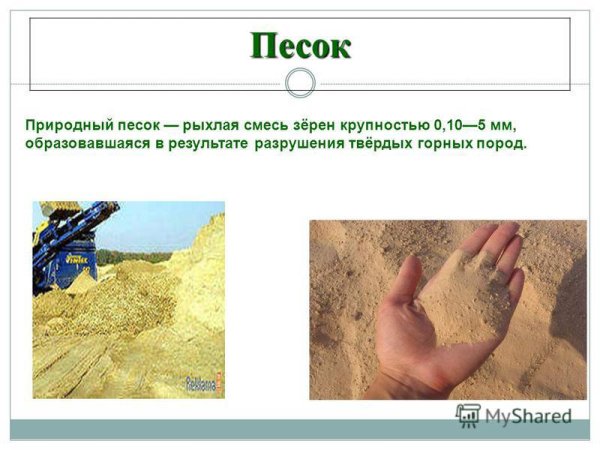 Песок

Природный песок — рыхлая смесь зёрен крупностью 0,10—5 мм, образовавшаяся в результате разрушения твёрдых горных пород.

Reklama

MyShared